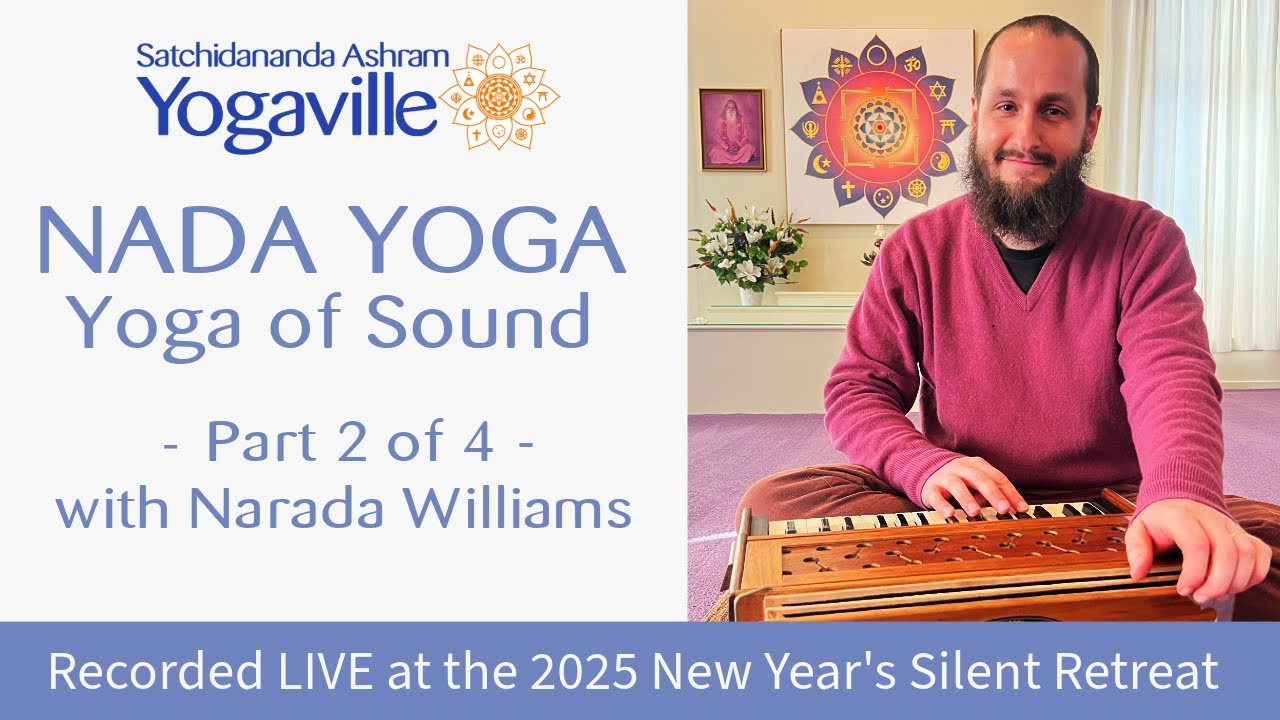 Satchidananda Ashram
Yogaville

NADA YOGA
Yoga of Sound

- Part 2 of 4 -
with Narada Williams

Recorded LIVE at the 2025 New Year's Silent Retreat